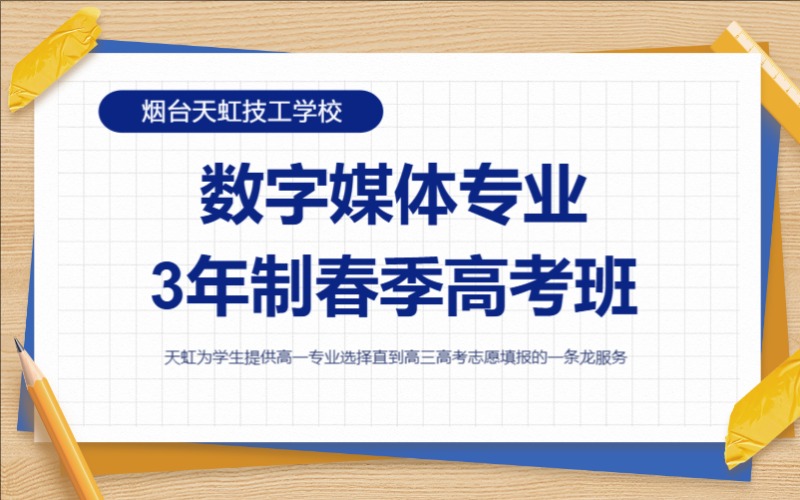 烟台天虹技工学校

数字媒体专业
3年制春季高考班

天虹为学生提供高一专业选择直到高三高考志愿填报的一条龙服务